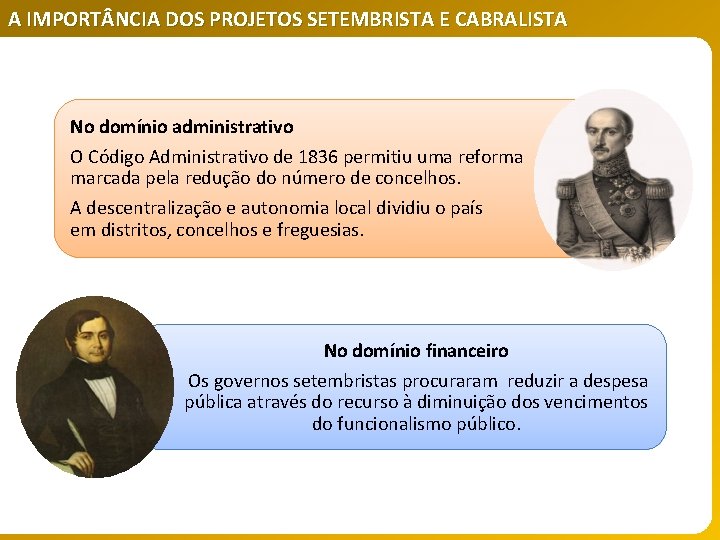 A IMPORTÂNCIA DOS PROJETOS SETEMBRISTA E CABRALISTA

No domínio administrativo

O Código Administrativo de 1836 permitiu uma reforma marcada pela redução do número de concelhos.

A descentralização e autonomia local dividiu o país em distritos, concelhos e freguesias.

No domínio financeiro

Os governos setembristas procuraram reduzir a despesa pública através do recurso à diminuição dos vencimentos do funcionalismo público.